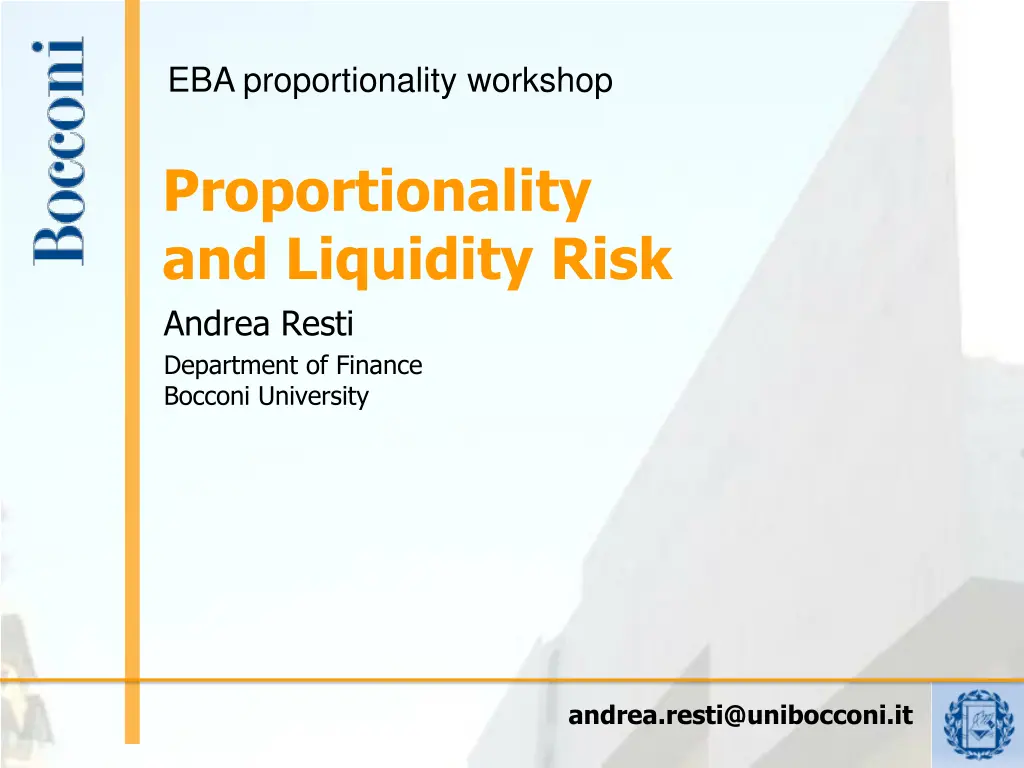 Bocconi

EBA proportionality workshop

Proportionality and Liquidity Risk

Andrea Resti

Department of Finance
Bocconi University

andrea.resti@unibocconi.it